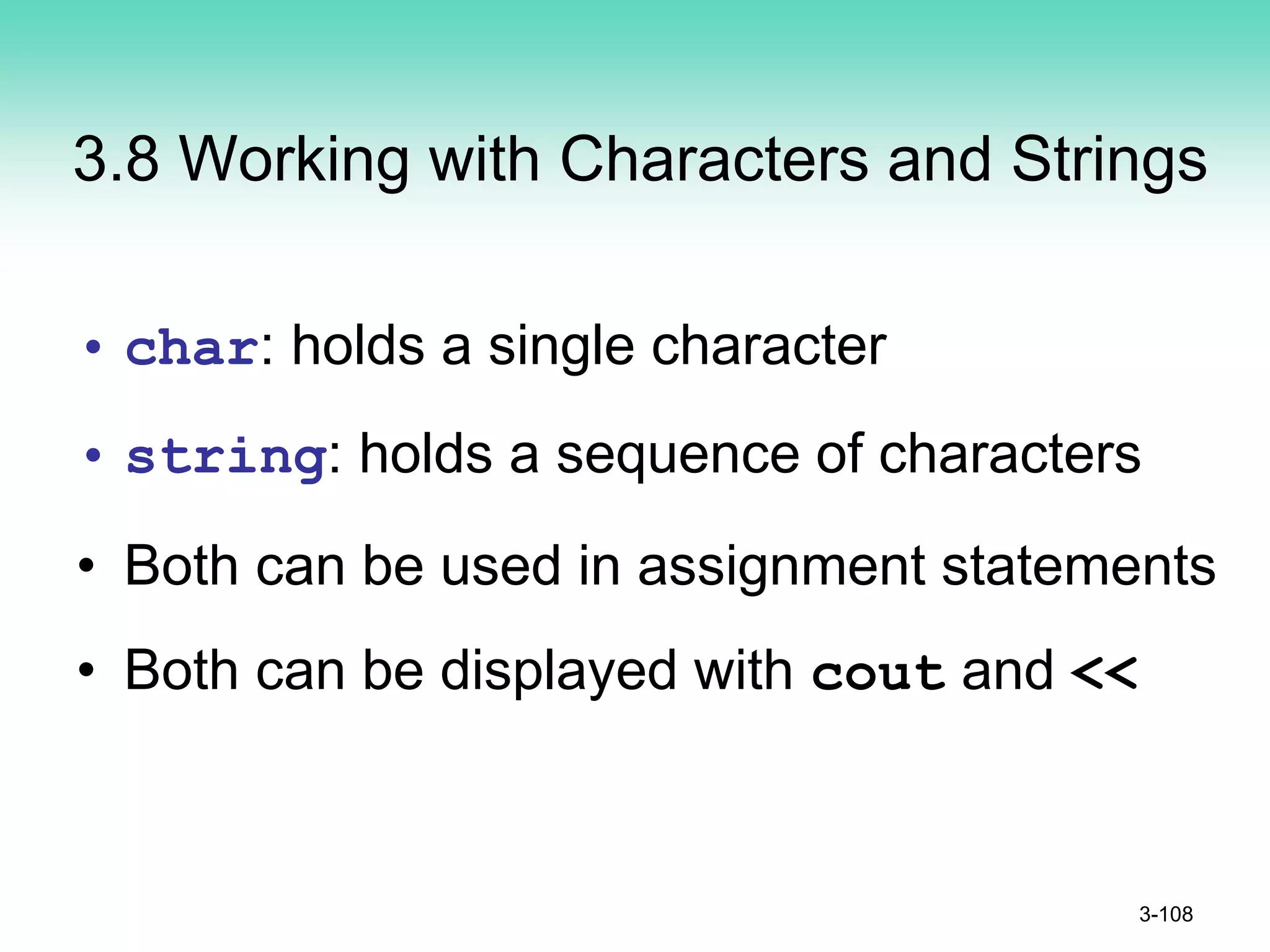 3.8 Working with Characters and Strings

• char: holds a single character

• string: holds a sequence of characters

• Both can be used in assignment statements

• Both can be displayed with cout and <<

3-108